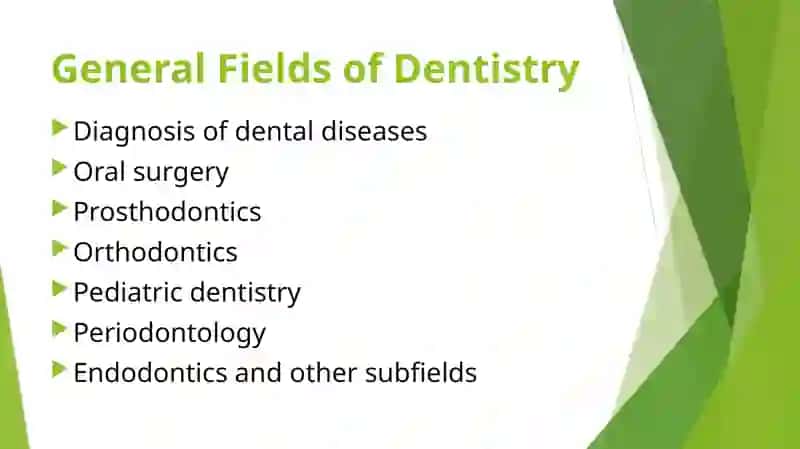 General Fields of Dentistry

Diagnosis of dental diseases
Oral surgery
Prosthodontics
Orthodontics
Pediatric dentistry
Periodontology
Endodontics and other subfields